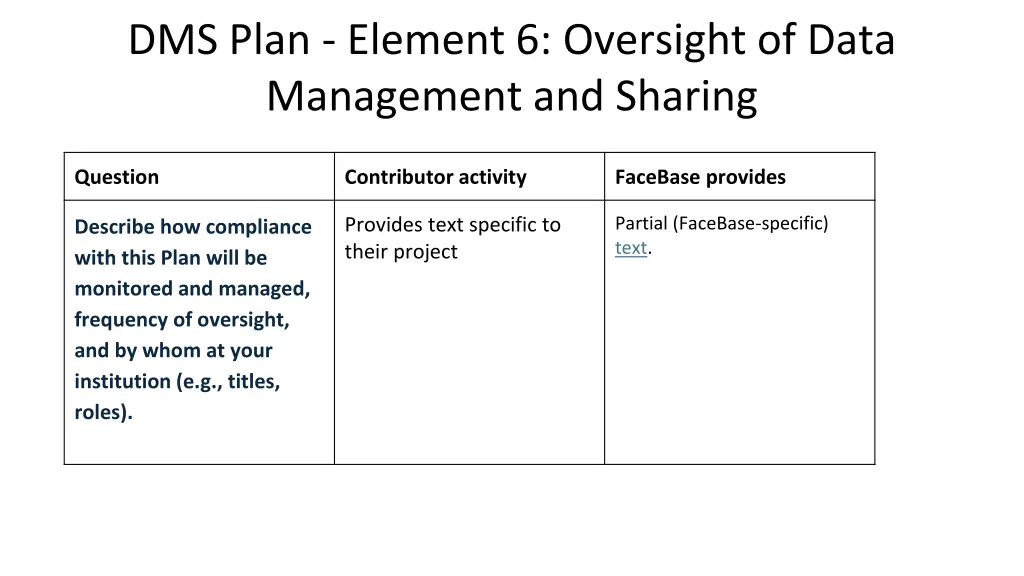 DMS Plan - Element 6: Oversight of Data Management and Sharing

| Question | Contributor activity | FaceBase provides |
|---|---|---|
| Describe how compliance with this Plan will be monitored and managed, frequency of oversight, and by whom at your institution (e.g., titles, roles). | Provides text specific to their project | Partial (FaceBase-specific) text. |